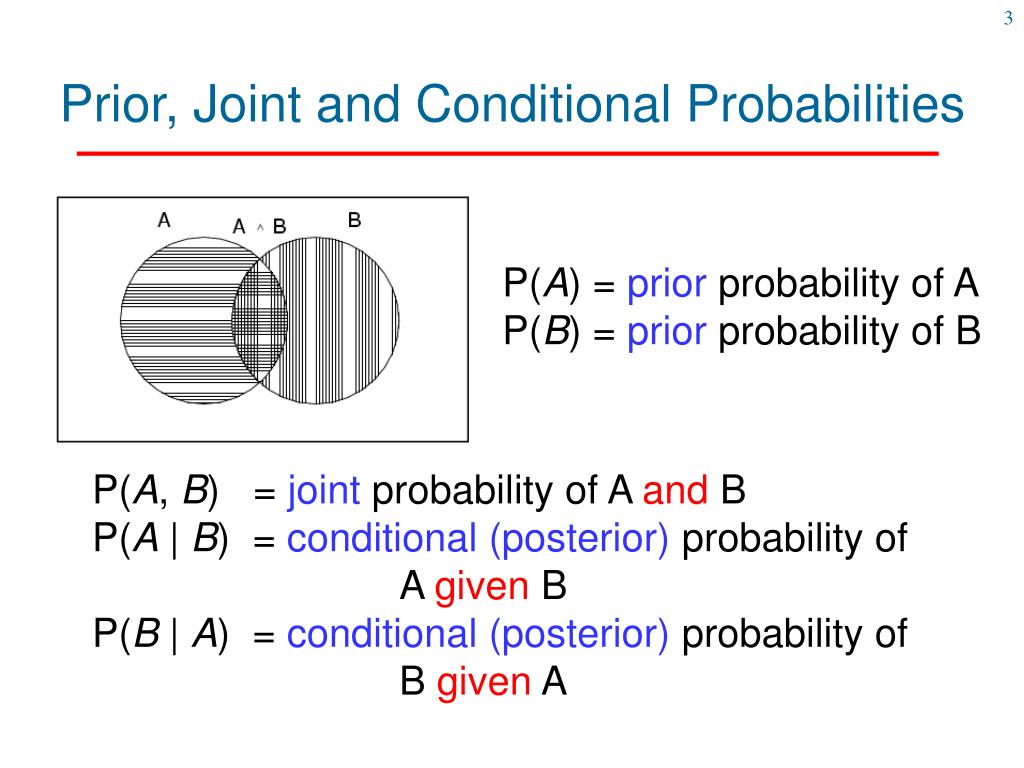 3

Prior, Joint and Conditional Probabilities

A

A ^ B

B

P(A) = prior probability of A
P(B) = prior probability of B

P(A, B) = joint probability of A and B
P(A | B) = conditional (posterior) probability of A given B
P(B | A) = conditional (posterior) probability of B given A